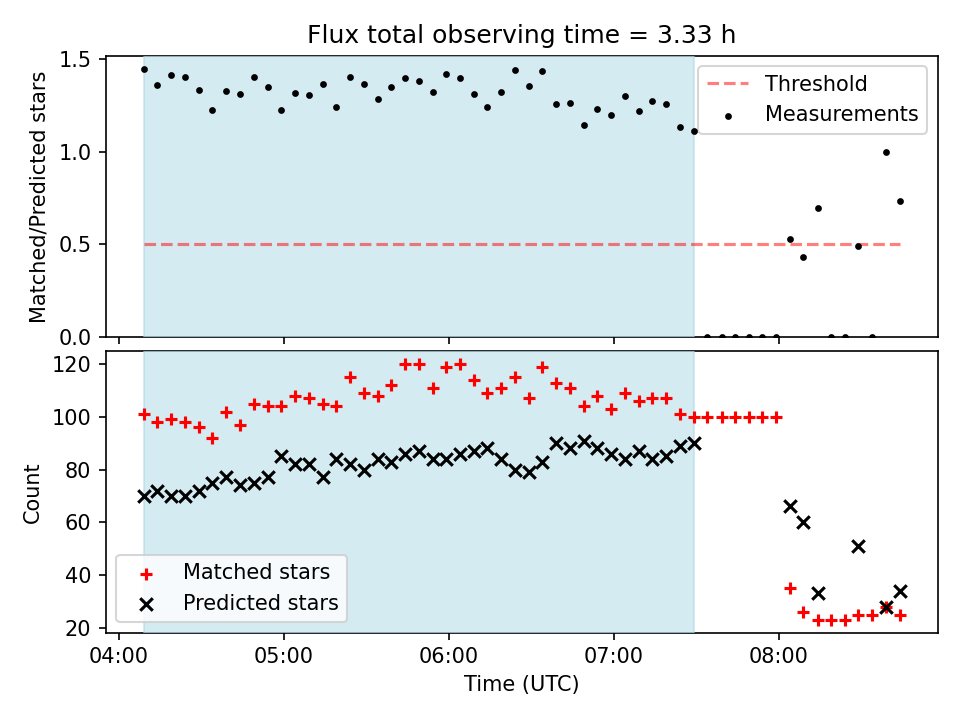 Flux total observing time = 3.33 h

Matched/Predicted stars

1.5
1.0
0.5
0.0

Threshold
Measurements

Count

120
100
80
60
40
20

Matched stars
Predicted stars

04:00
05:00
06:00
07:00
08:00

Time (UTC)